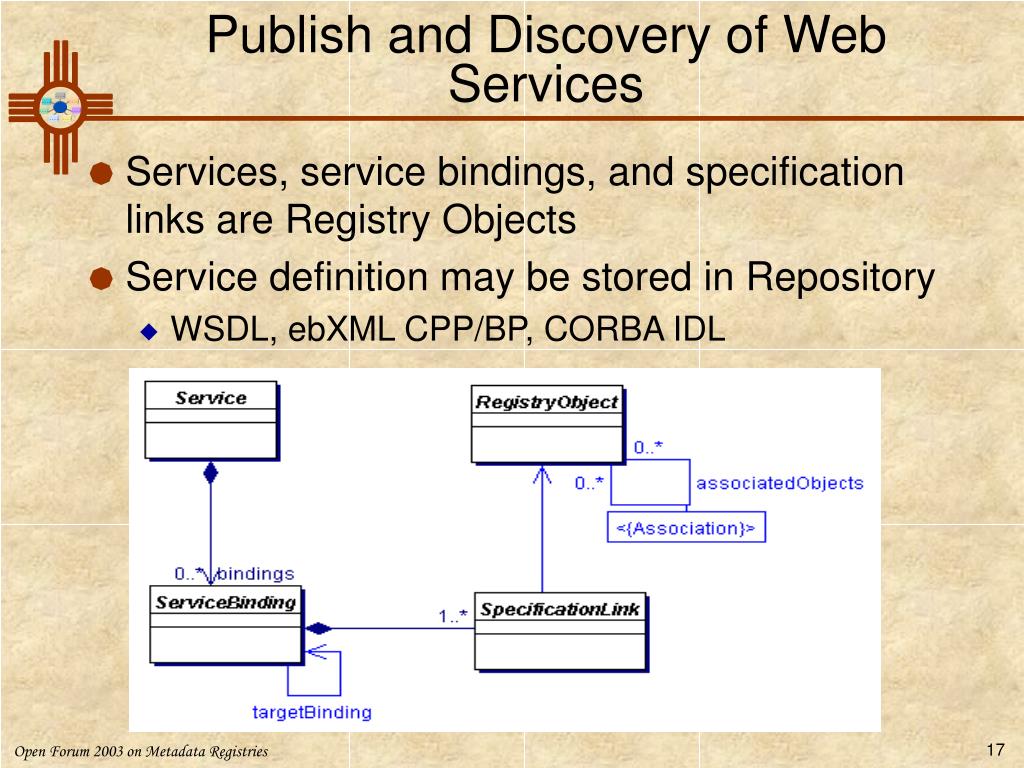 Publish and Discovery of Web Services

Services, service bindings, and specification links are Registry Objects

Service definition may be stored in Repository

WSDL, ebXML CPP/BP, CORBA IDL

Service

RegistryObject

0..*

0..*

associatedObjects

<{Association}>

0..* bindings

ServiceBinding

1..*

SpecificationLink

targetBinding

Open Forum 2003 on Metadata Registries

17